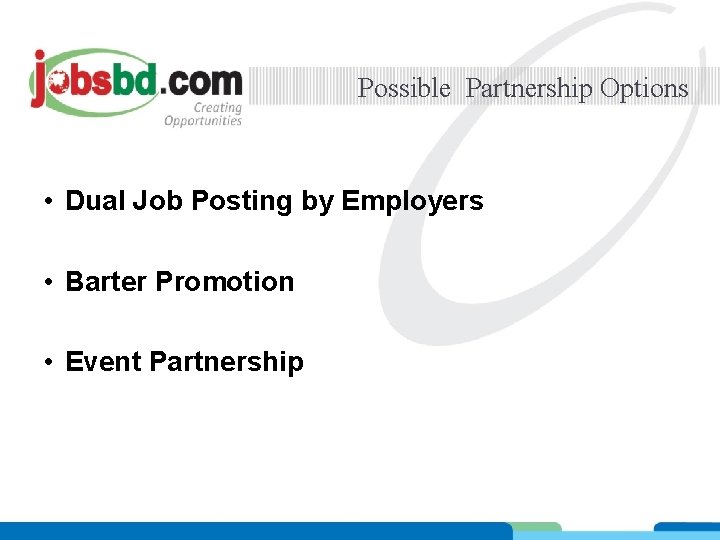 jobsbd.com
Creating Opportunities

Possible Partnership Options

• Dual Job Posting by Employers

• Barter Promotion

• Event Partnership